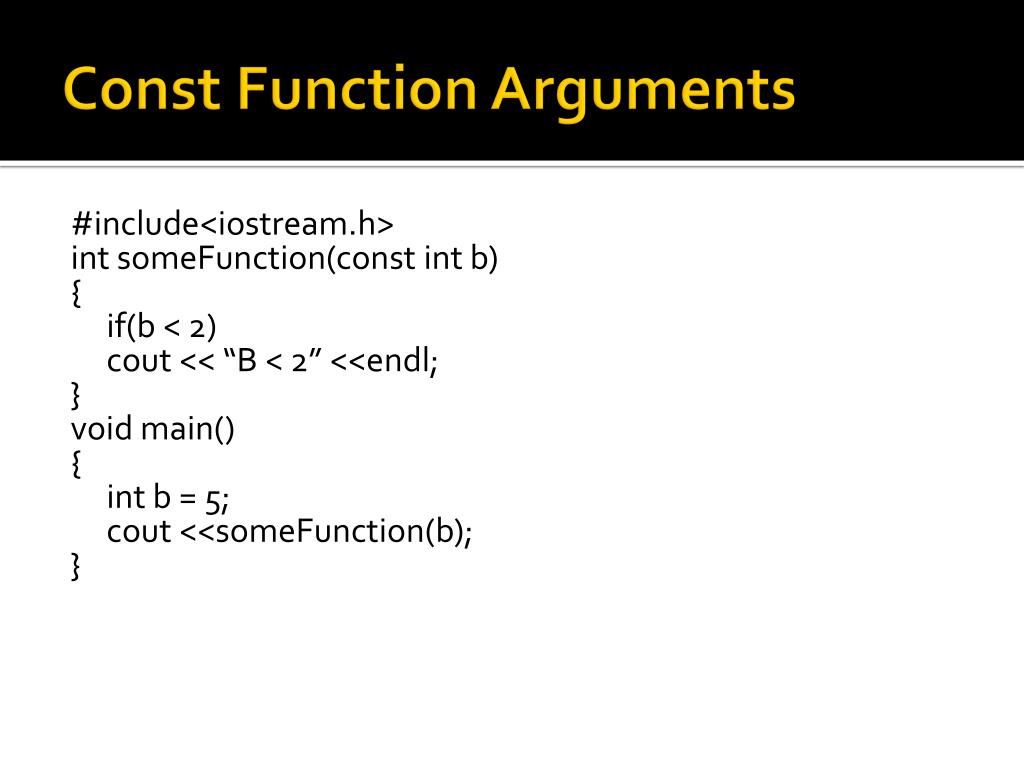 Const Function Arguments

#include<iostream.h>
int someFunction(const int b)
{
    if(b < 2)
    cout << “B < 2” <<endl;
}
void main()
{
    int b = 5;
    cout <<someFunction(b);
}